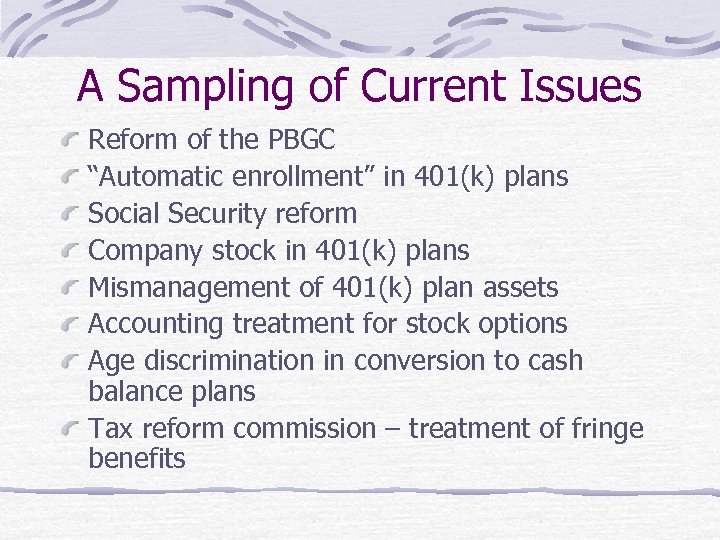 A Sampling of Current Issues

Reform of the PBGC

“Automatic enrollment” in 401(k) plans

Social Security reform

Company stock in 401(k) plans

Mismanagement of 401(k) plan assets

Accounting treatment for stock options

Age discrimination in conversion to cash balance plans

Tax reform commission – treatment of fringe benefits